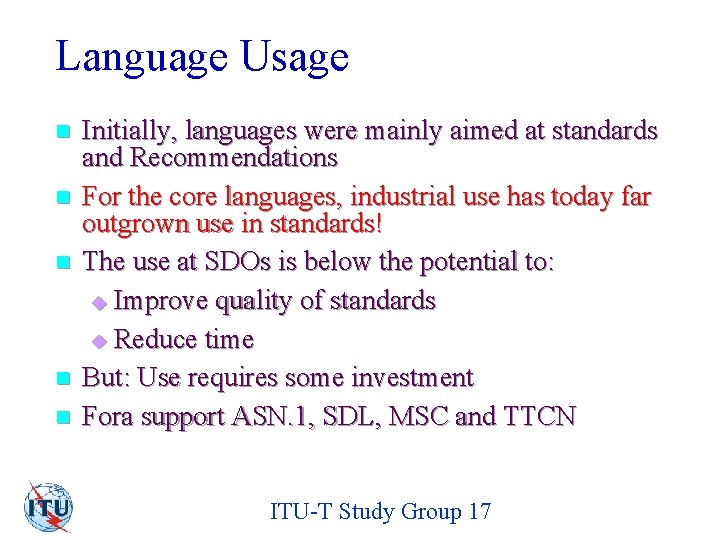 Language Usage

Initially, languages were mainly aimed at standards and Recommendations

For the core languages, industrial use has today far outgrown use in standards!

The use at SDOs is below the potential to:

Improve quality of standards

Reduce time

But: Use requires some investment

Fora support ASN.1, SDL, MSC and TTCN

ITU

ITU-T Study Group 17